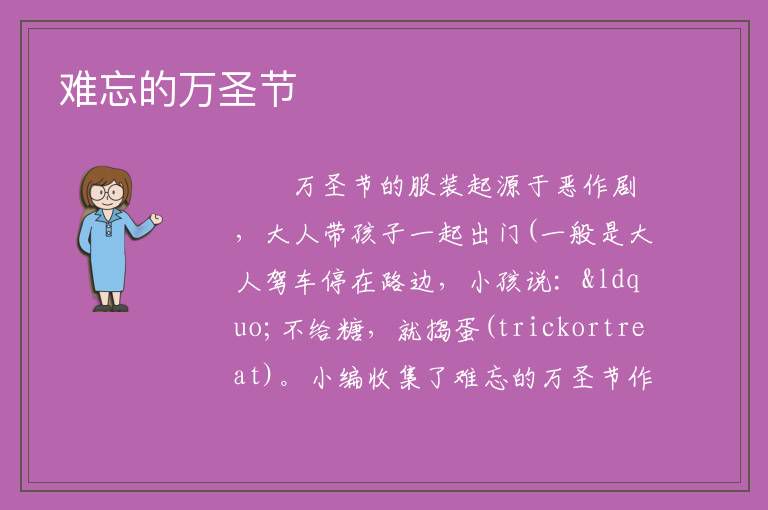 难忘的万圣节

万圣节的服装起源于恶作剧，大人带孩子一起出门(一般是大人驾车停在路边，小孩说：&ldquo;不给糖，就捣蛋(trickortreat)。小编收集了难忘的万圣节作